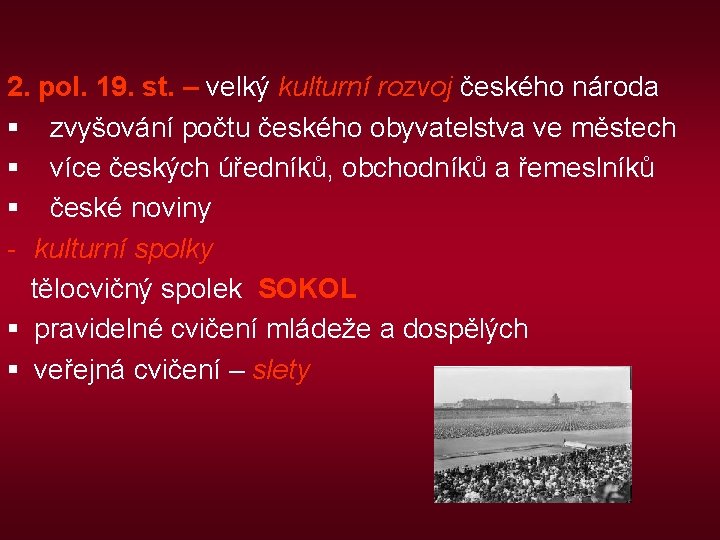 2. pol. 19. st. – velký kulturní rozvoj českého národa
▪ zvyšování počtu českého obyvatelstva ve městech
▪ více českých úředníků, obchodníků a řemeslníků
▪ české noviny
- kulturní spolky
tělocvičný spolek SOKOL
▪ pravidelné cvičení mládeže a dospělých
▪ veřejná cvičení – slety